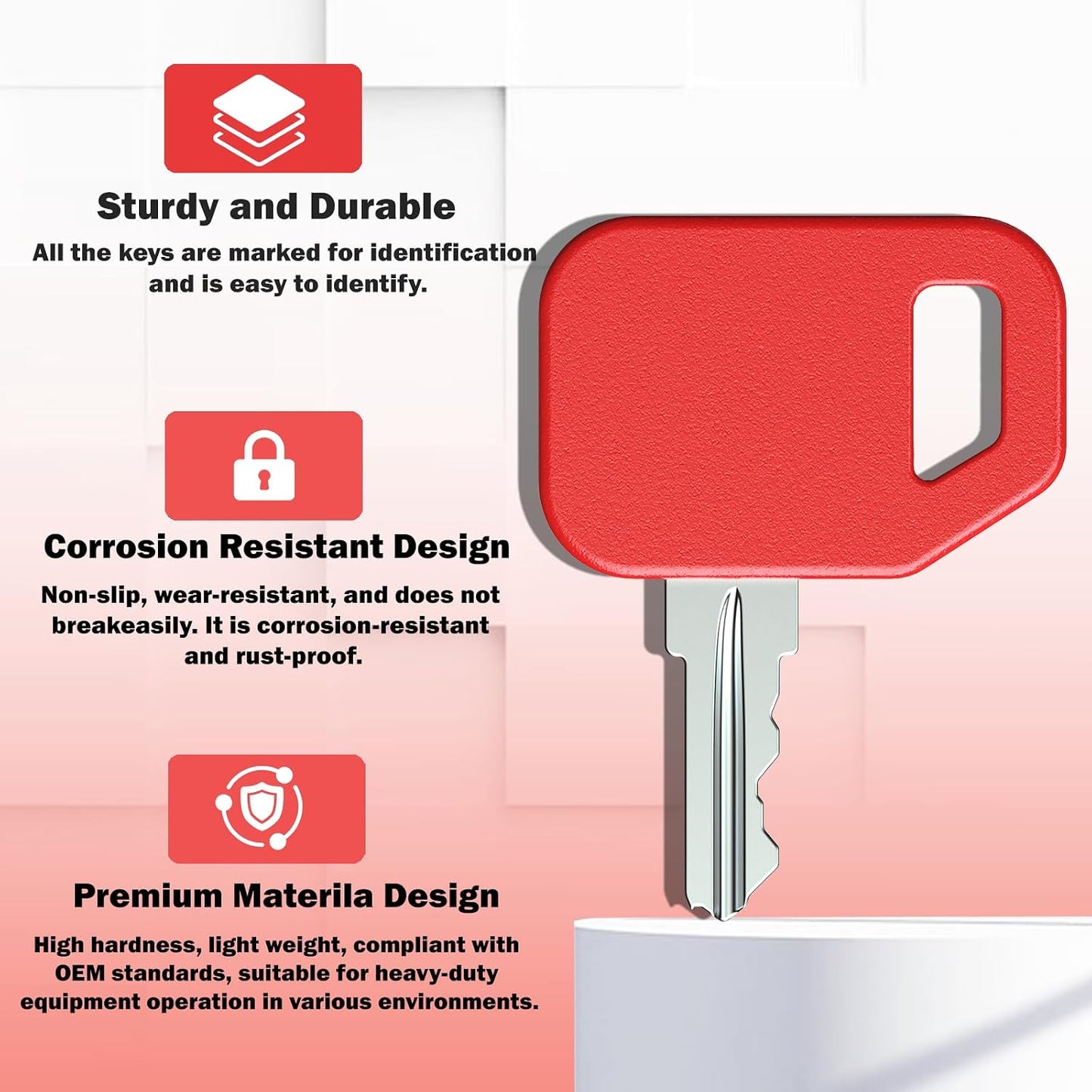 Sturdy and Durable
All the keys are marked for identification and is easy to identify.

Corrosion Resistant Design
Non-slip, wear-resistant, and does not breakeasily. It is corrosion-resistant and rust-proof.

Premium Materila Design
High hardness, light weight, compliant with OEM standards, suitable for heavy-duty equipment operation in various environments.